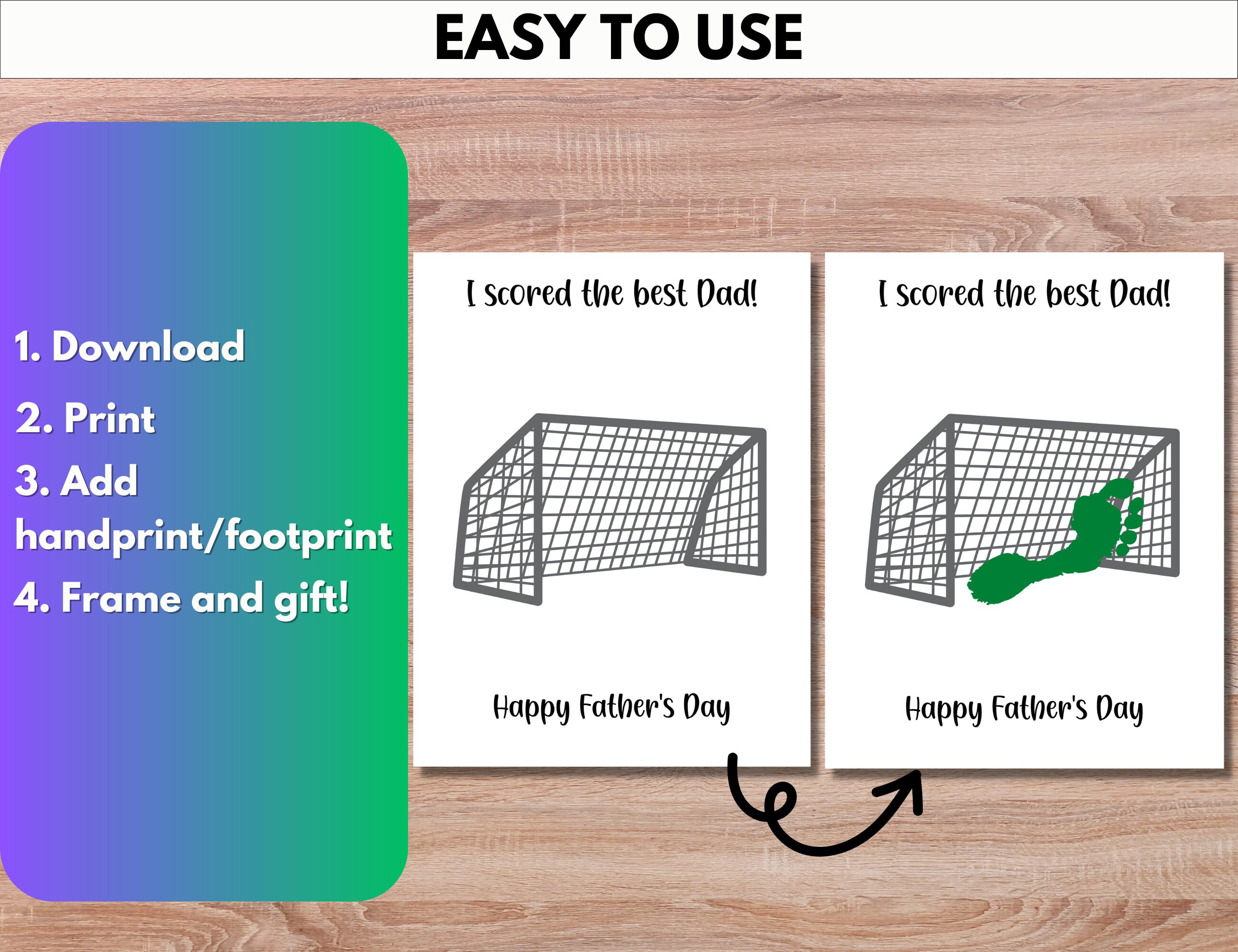 EASY TO USE

1. Download

2. Print

3. Add handprint/footprint

4. Frame and gift!

I scored the best Dad!

Happy Father's Day

I scored the best Dad!

Happy Father's Day